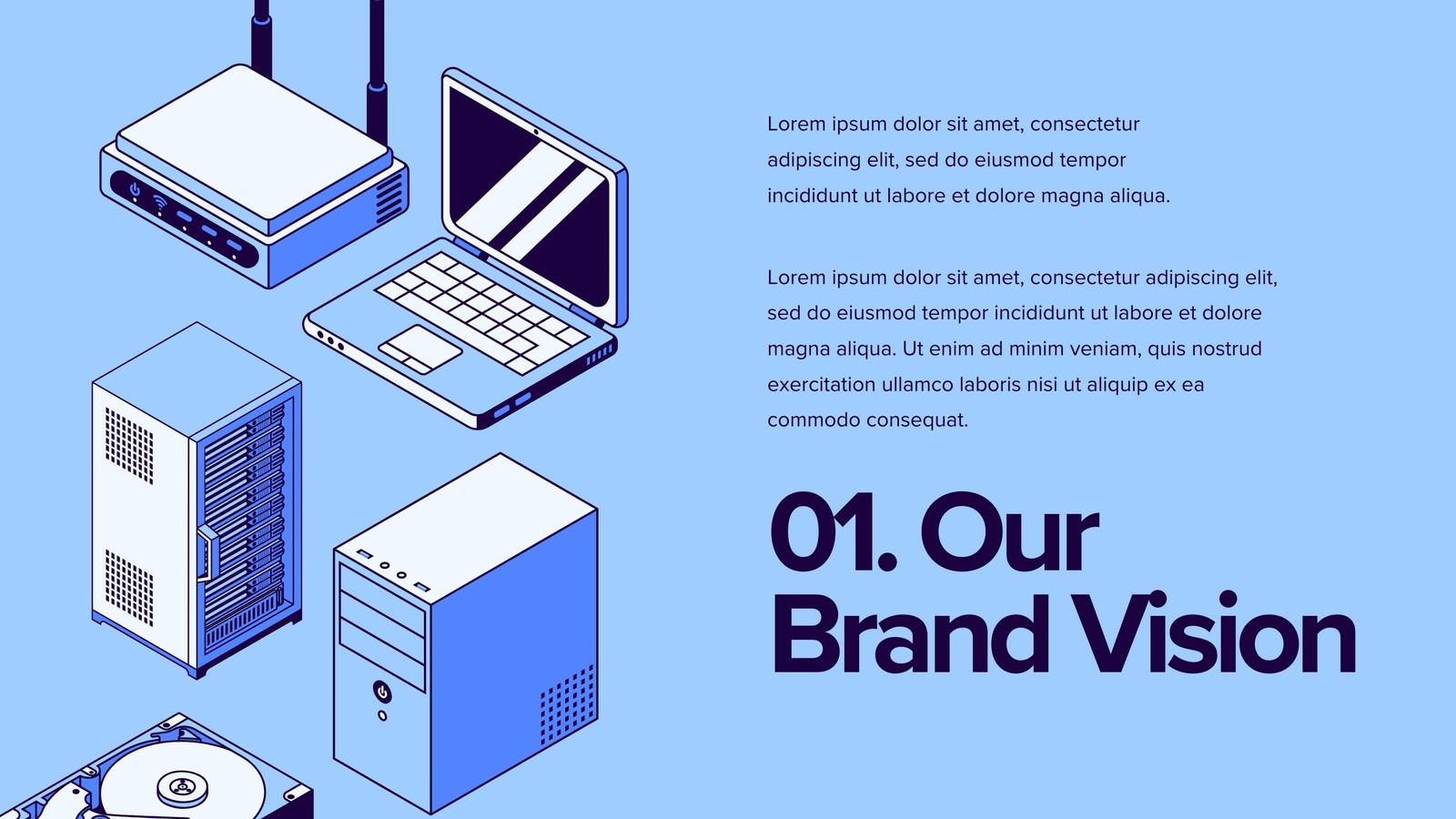 Lorem ipsum dolor sit amet, consectetur adipiscing elit, sed do eiusmod tempor incididunt ut labore et dolore magna aliqua.

Lorem ipsum dolor sit amet, consectetur adipiscing elit, sed do eiusmod tempor incididunt ut labore et dolore magna aliqua. Ut enim ad minim veniam, quis nostrud exercitation ullamco laboris nisi ut aliquip ex ea commodo consequat.

01. Our Brand Vision